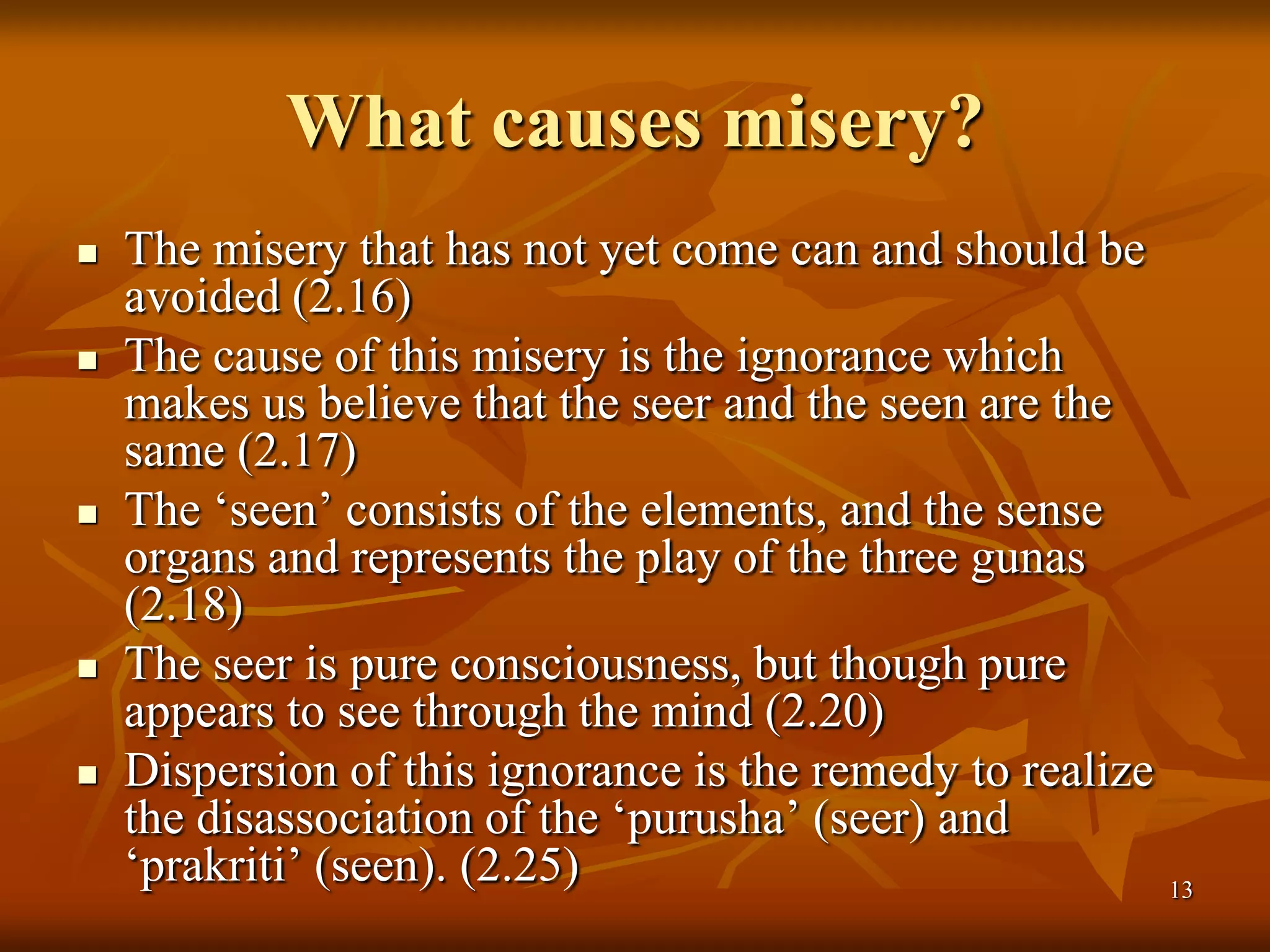 What causes misery?

- The misery that has not yet come can and should be avoided (2.16)
- The cause of this misery is the ignorance which makes us believe that the seer and the seen are the same (2.17)
- The ‘seen’ consists of the elements, and the sense organs and represents the play of the three gunas (2.18)
- The seer is pure consciousness, but though pure appears to see through the mind (2.20)
- Dispersion of this ignorance is the remedy to realize the disassociation of the ‘purusha’ (seer) and ‘prakriti’ (seen). (2.25)

13